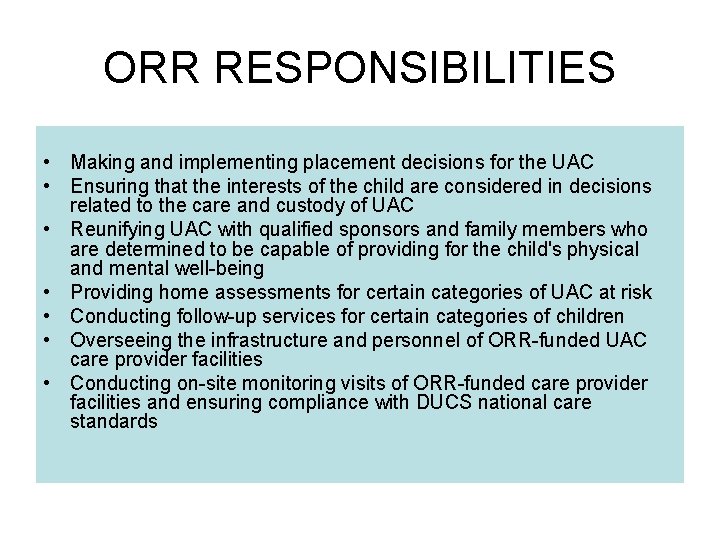 ORR RESPONSIBILITIES

• Making and implementing placement decisions for the UAC
• Ensuring that the interests of the child are considered in decisions related to the care and custody of UAC
• Reunifying UAC with qualified sponsors and family members who are determined to be capable of providing for the child's physical and mental well-being
• Providing home assessments for certain categories of UAC at risk
• Conducting follow-up services for certain categories of children
• Overseeing the infrastructure and personnel of ORR-funded UAC care provider facilities
• Conducting on-site monitoring visits of ORR-funded care provider facilities and ensuring compliance with DUCS national care standards